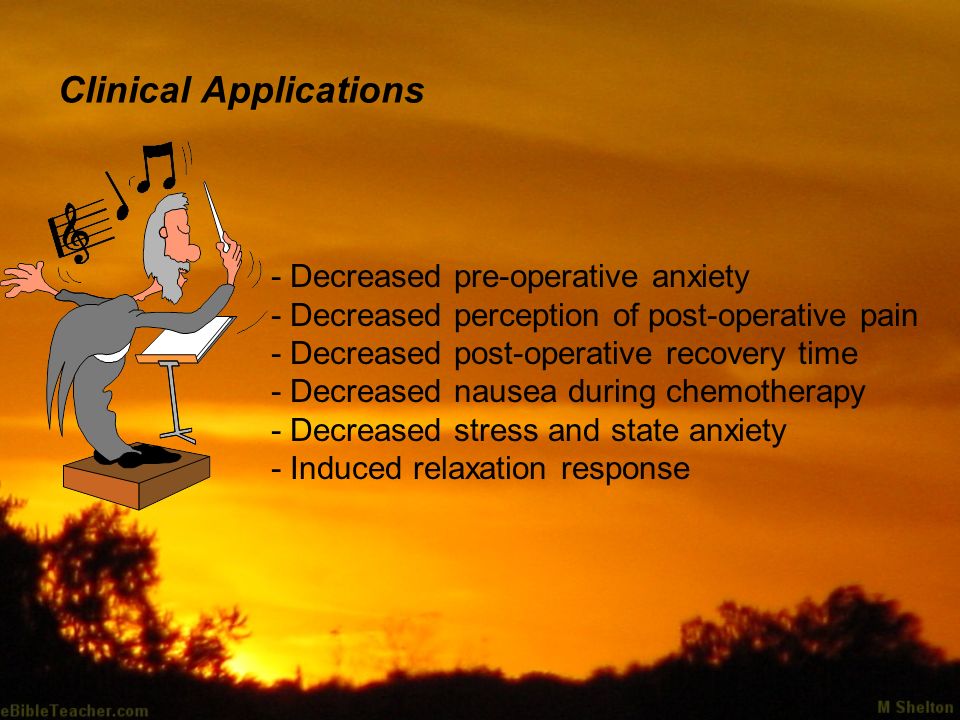 Clinical Applications

- Decreased pre-operative anxiety
- Decreased perception of post-operative pain
- Decreased post-operative recovery time
- Decreased nausea during chemotherapy
- Decreased stress and state anxiety
- Induced relaxation response

eBibleTeacher.com

M Shelton